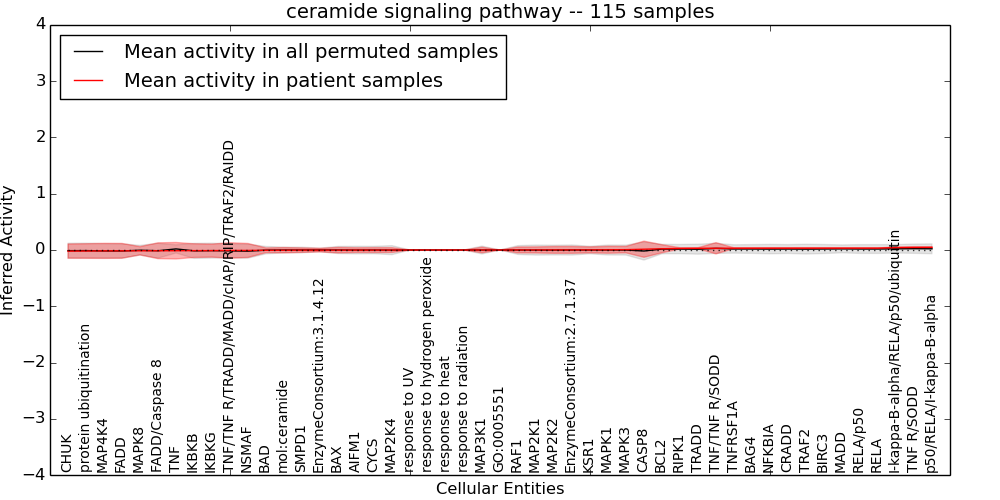 ceramide signaling pathway -- 115 samples

Mean activity in all permuted samples
Mean activity in patient samples

Inferred Activity

4
3
2
1
0
−1
−2
−3
−4

CHUK
protein ubiquitination
MAP4K4
FADD
MAPK8
FADD/Caspase 8
TNF
IKBKB
IKBKG
TNF/TNF R/TRADD/MADD/cIAP/RIP/TRAF2/RAIDD
NSMAF
BAD
mol:ceramide
SMPD1
EnzymeConsortium:3.1.4.12
BAX
AIFM1
CYCS
MAP2K4
response to UV
response to hydrogen peroxide
response to heat
response to radiation
MAP3K1
GO:0005551
RAF1
MAP2K1
MAP2K2
EnzymeConsortium:2.7.1.37
KSR1
MAPK1
MAPK3
CASP8
BCL2
RIPK1
TRADD
TNF/TNF R/SODD
TNFRSF1A
BAG4
NFKBIA
CRADD
TRAF2
BIRC3
MADD
RELA/p50
RELA
I-kappa-B-alpha/RELA/p50/ubiquitin
TNF R/SODD
p50/RELA/I-kappa-B-alpha

Cellular Entities